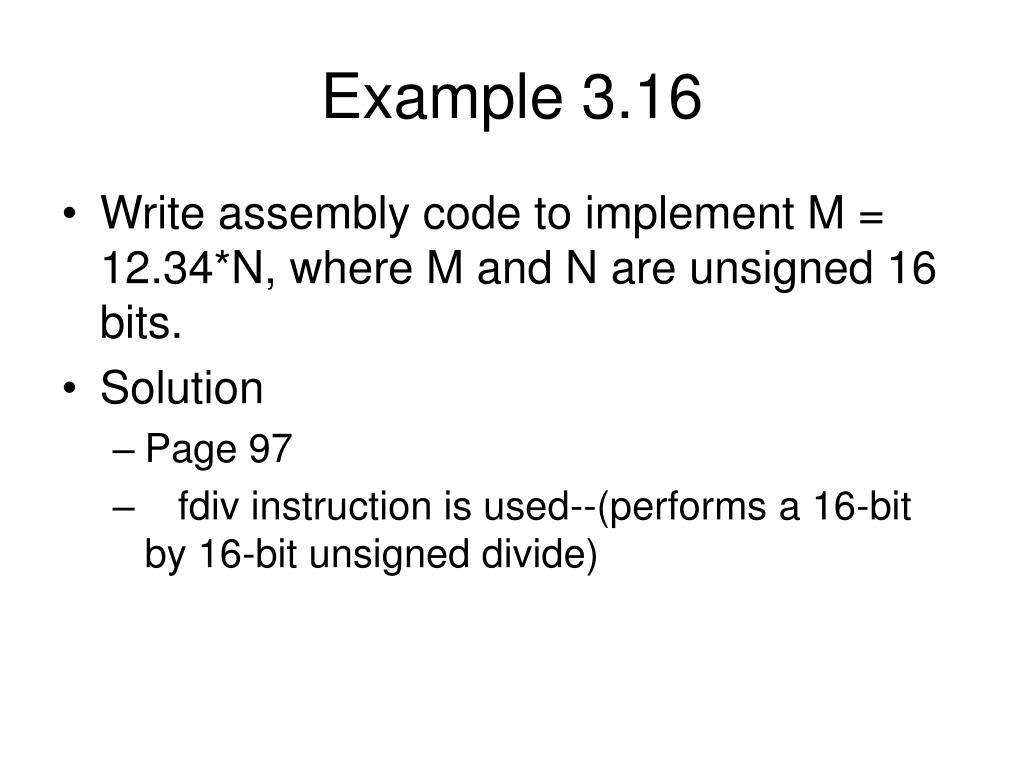 Example 3.16

• Write assembly code to implement M = 12.34*N, where M and N are unsigned 16 bits.
• Solution
– Page 97
– fdiv instruction is used--(performs a 16-bit by 16-bit unsigned divide)